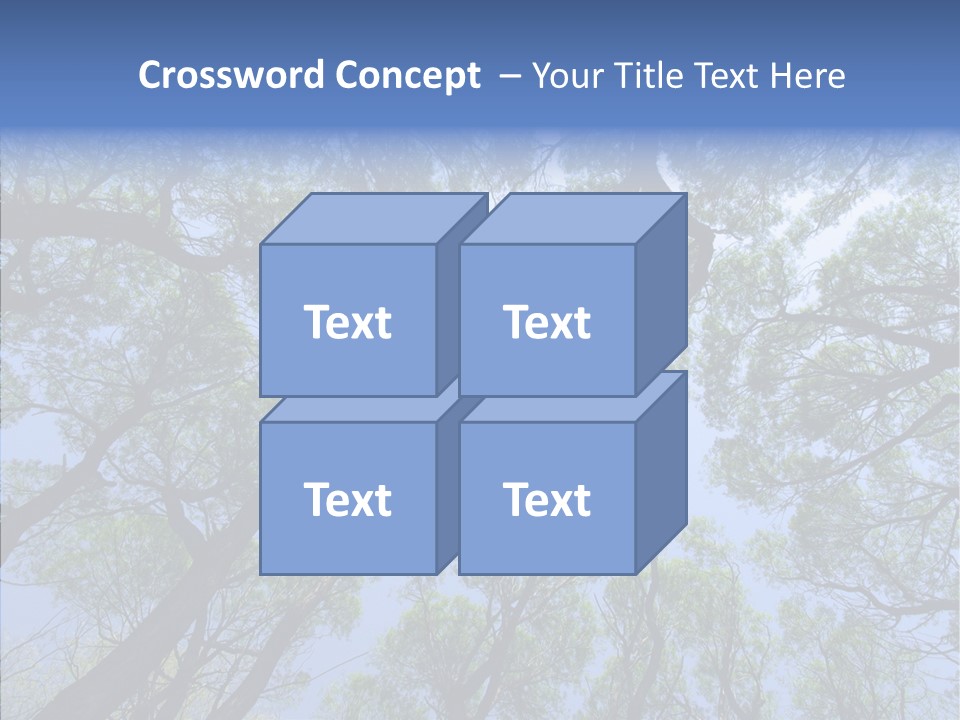 Crossword Concept – Your Title Text Here

Text

Text

Text

Text